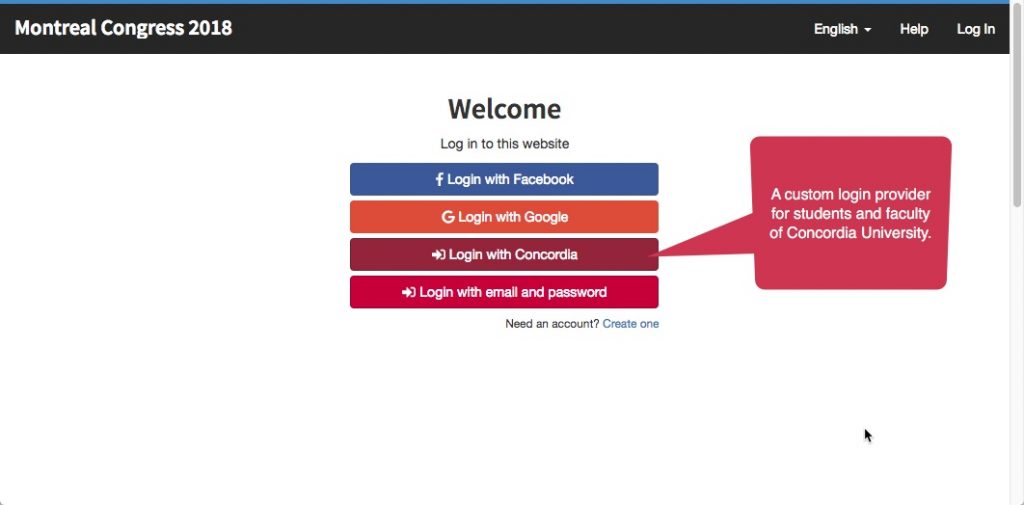 Montreal Congress 2018

English Help Log In

Welcome

Log in to this website

Login with Facebook

Login with Google

Login with Concordia

Login with email and password

Need an account? Create one

A custom login provider for students and faculty of Concordia University.